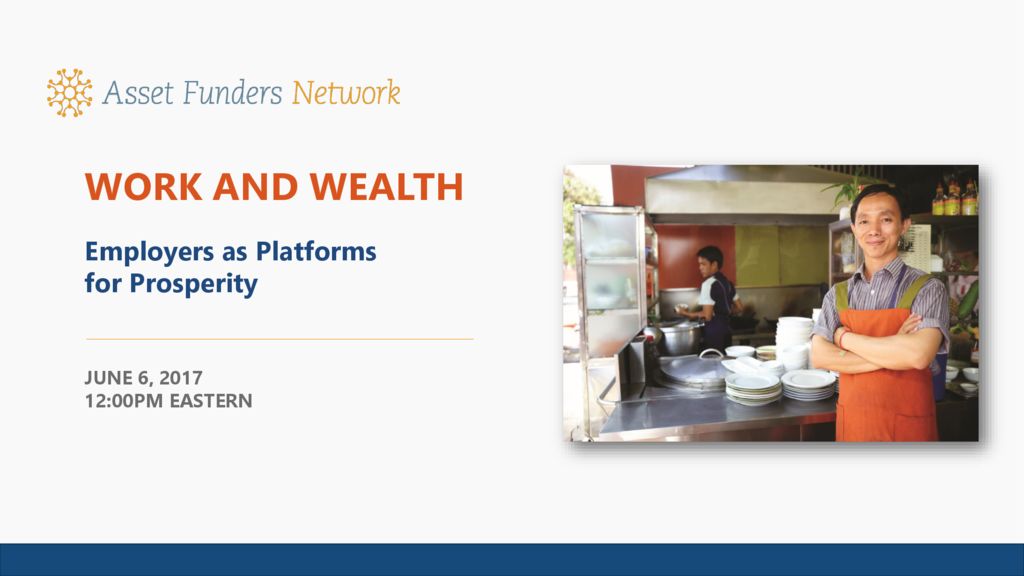 Asset Funders Network

WORK AND WEALTH

Employers as Platforms for Prosperity

JUNE 6, 2017
12:00PM EASTERN